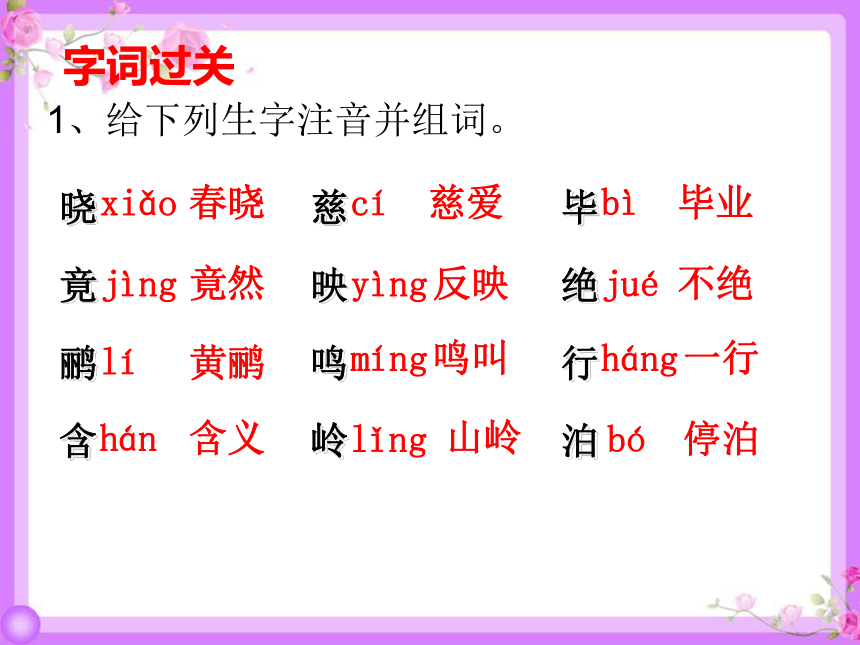 字词过关

1、给下列生字注音并组词。

晓xiǎo 春晓　慈cí 慈爱　毕bì 毕业

竟jìng 竟然　映yìng 反映　绝jué 不绝

鹂lí 黄鹂　鸣míng 鸣叫　行háng 一行

含hán 含义　岭lǐng 山岭　泊bó 停泊